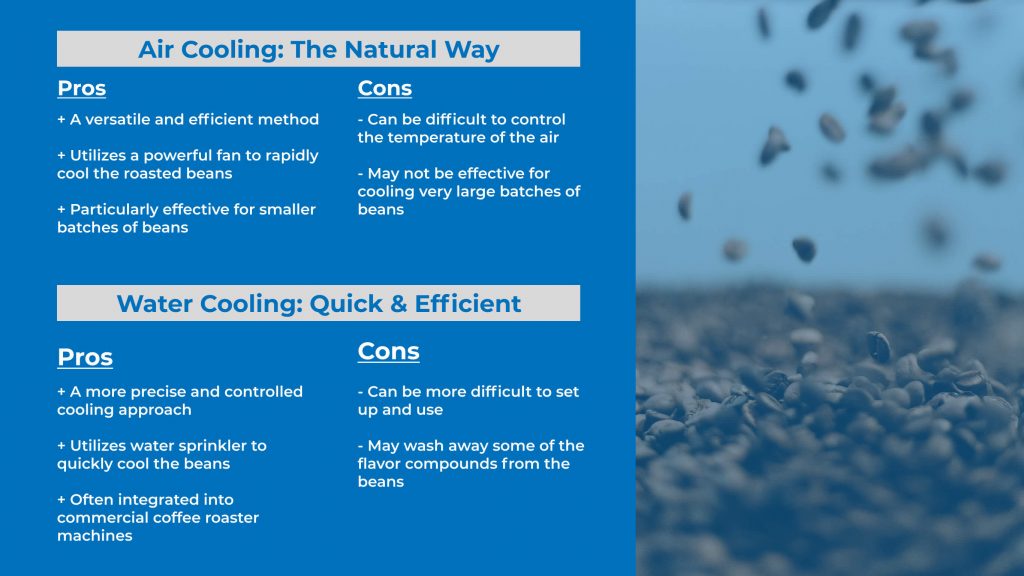 Air Cooling: The Natural Way

Pros

+ A versatile and efficient method

+ Utilizes a powerful fan to rapidly cool the roasted beans

+ Particularly effective for smaller batches of beans

Cons

- Can be difficult to control the temperature of the air

- May not be effective for cooling very large batches of beans

Water Cooling: Quick & Efficient

Pros

+ A more precise and controlled cooling approach

+ Utilizes water sprinkler to quickly cool the beans

+ Often integrated into commercial coffee roaster machines

Cons

- Can be more difficult to set up and use

- May wash away some of the flavor compounds from the beans